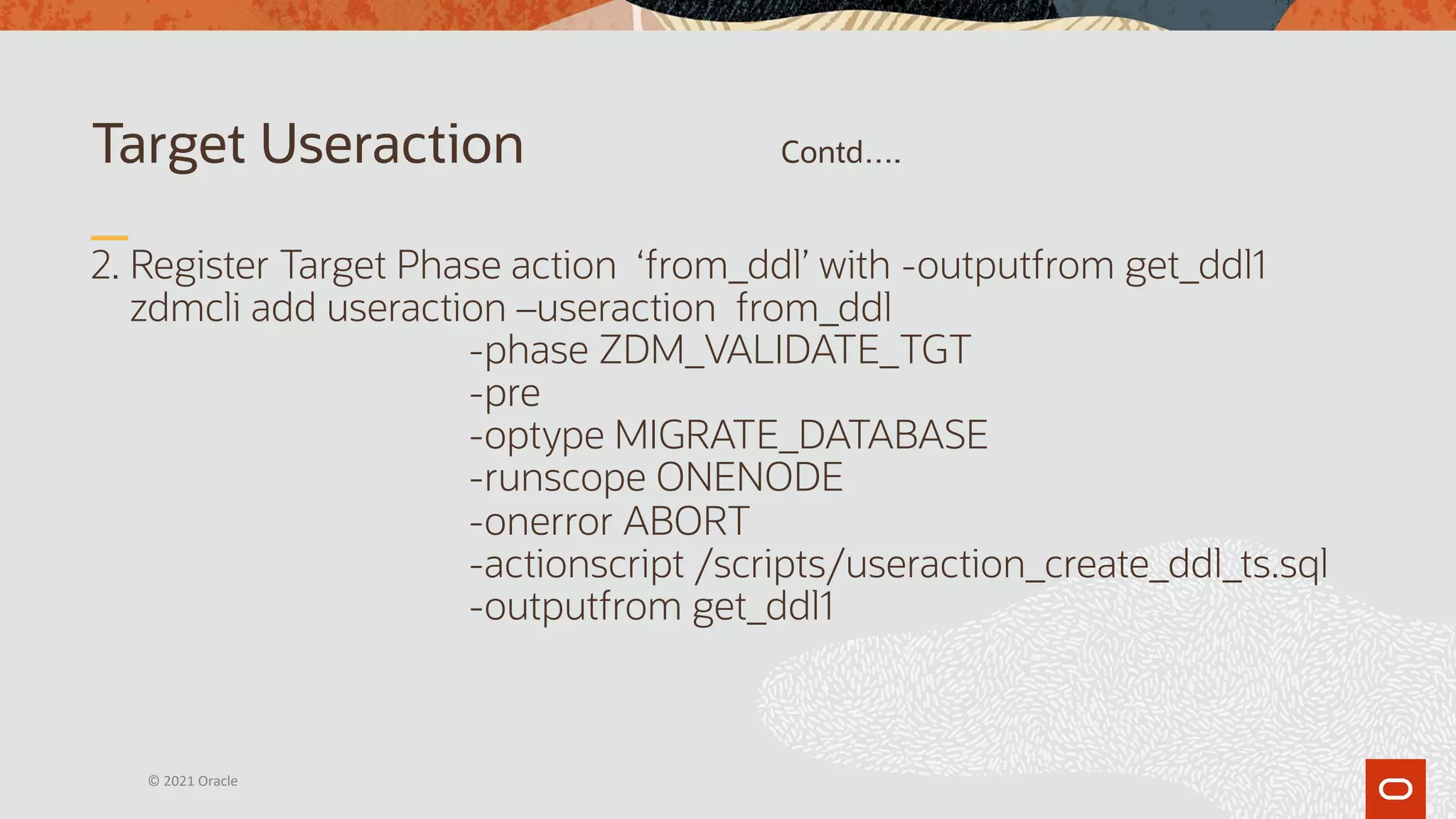 Target Useraction

Contd....

2. Register Target Phase action ‘from_ddl’ with -outputfrom get_ddl1
zdmcli add useraction –useraction from_ddl
-phase ZDM_VALIDATE_TGT
-pre
-optype MIGRATE_DATABASE
-runscope ONENODE
-onerror ABORT
-actionscript /scripts/useraction_create_ddl_ts.sql
-outputfrom get_ddl1

© 2021 Oracle